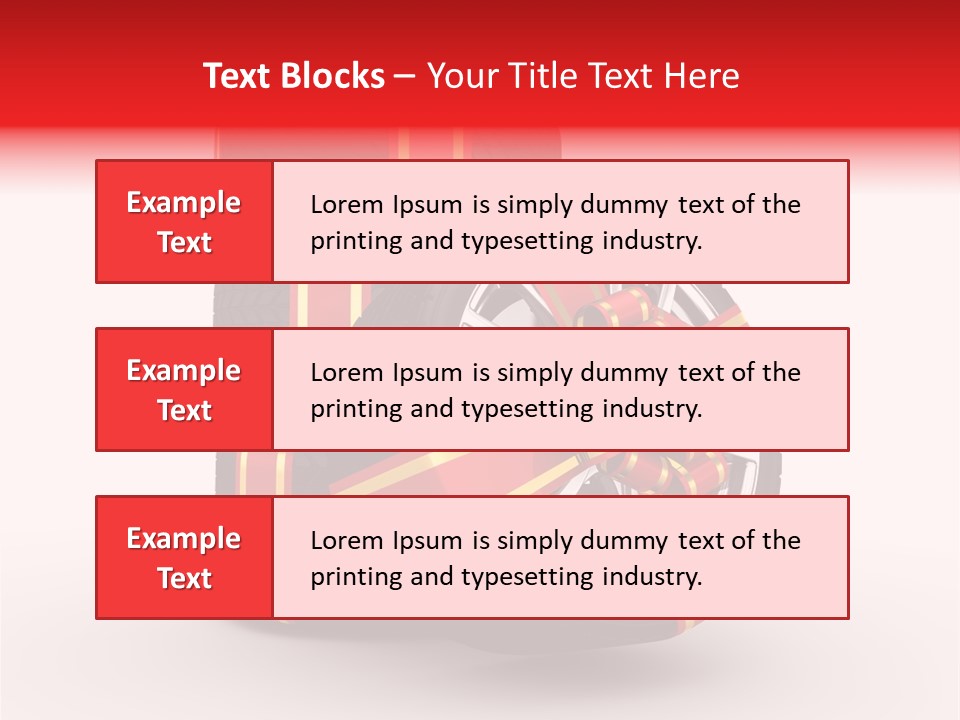 Text Blocks – Your Title Text Here

Example Text

Lorem Ipsum is simply dummy text of the printing and typesetting industry.

Example Text

Lorem Ipsum is simply dummy text of the printing and typesetting industry.

Example Text

Lorem Ipsum is simply dummy text of the printing and typesetting industry.